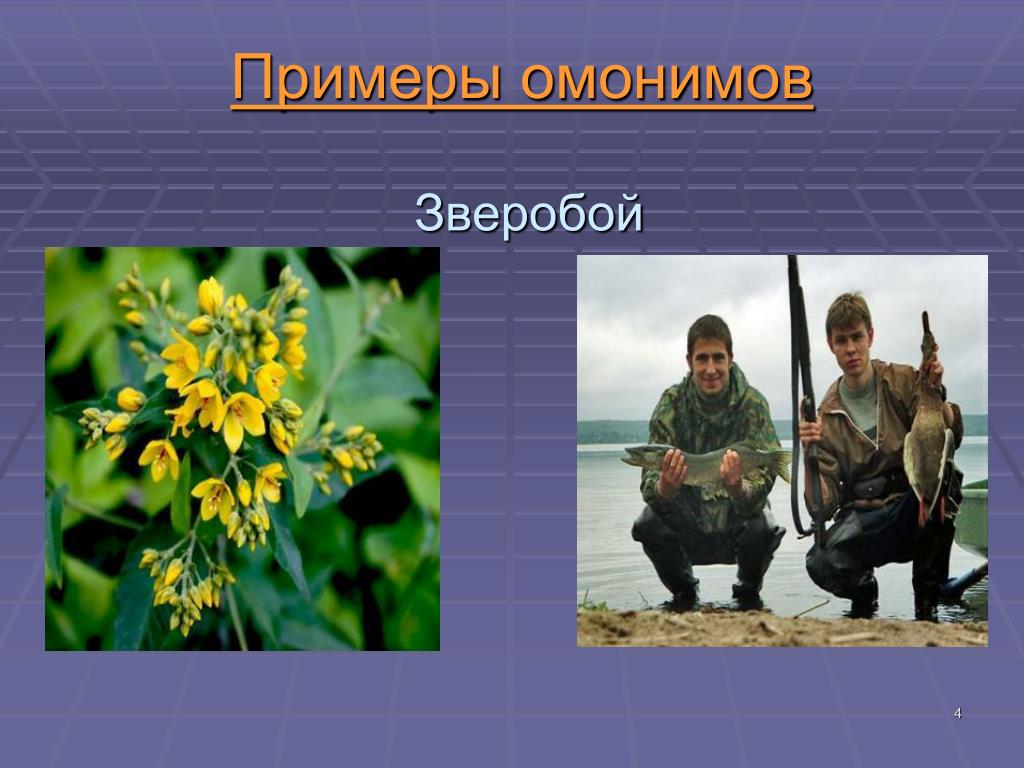 Примеры омонимов

Зверобой

4